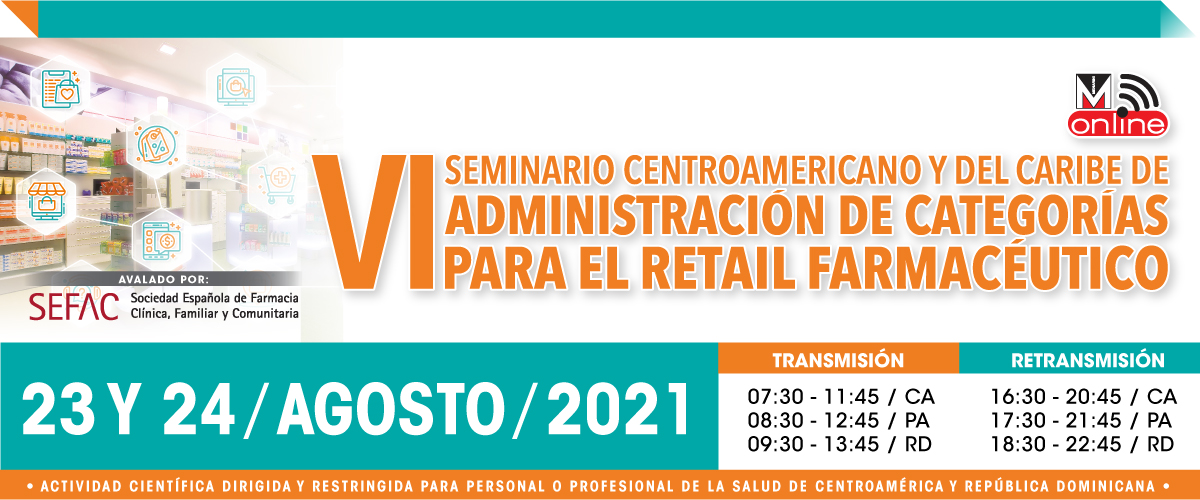 M online

VI SEMINARIO CENTROAMERICANO Y DEL CARIBE DE ADMINISTRACIÓN DE CATEGORÍAS PARA EL RETAIL FARMACÉUTICO

AVALADO POR:
SEFAC Sociedad Española de Farmacia Clínica, Familiar y Comunitaria

23 Y 24 / AGOSTO / 2021

| TRANSMISIÓN | RETRANSMISIÓN |
|---|---|
| 07:30 - 11:45 / CA | 16:30 - 20:45 / CA |
| 08:30 - 12:45 / PA | 17:30 - 21:45 / PA |
| 09:30 - 13:45 / RD | 18:30 - 22:45 / RD |

• ACTIVIDAD CIENTÍFICA DIRIGIDA Y RESTRINGIDA PARA PERSONAL O PROFESIONAL DE LA SALUD DE CENTROAMÉRICA Y REPÚBLICA DOMINICANA •